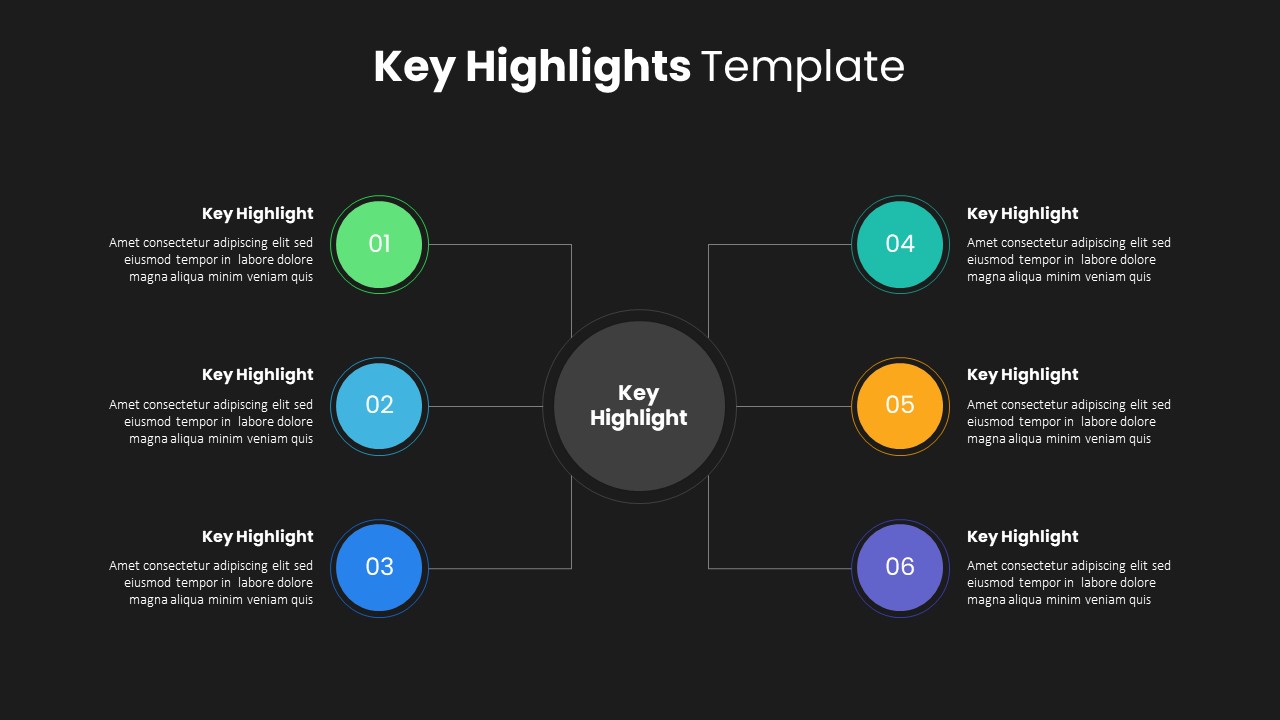 Key Highlights Template

Key Highlight

Amet consectetur adipiscing elit sed eiusmod tempor in labore dolore magna aliqua minim veniam quis

01

Key Highlight

Amet consectetur adipiscing elit sed eiusmod tempor in labore dolore magna aliqua minim veniam quis

02

Key Highlight

Amet consectetur adipiscing elit sed eiusmod tempor in labore dolore magna aliqua minim veniam quis

03

Key Highlight

04

Key Highlight

Amet consectetur adipiscing elit sed eiusmod tempor in labore dolore magna aliqua minim veniam quis

05

Key Highlight

Amet consectetur adipiscing elit sed eiusmod tempor in labore dolore magna aliqua minim veniam quis

06

Key Highlight

Amet consectetur adipiscing elit sed eiusmod tempor in labore dolore magna aliqua minim veniam quis